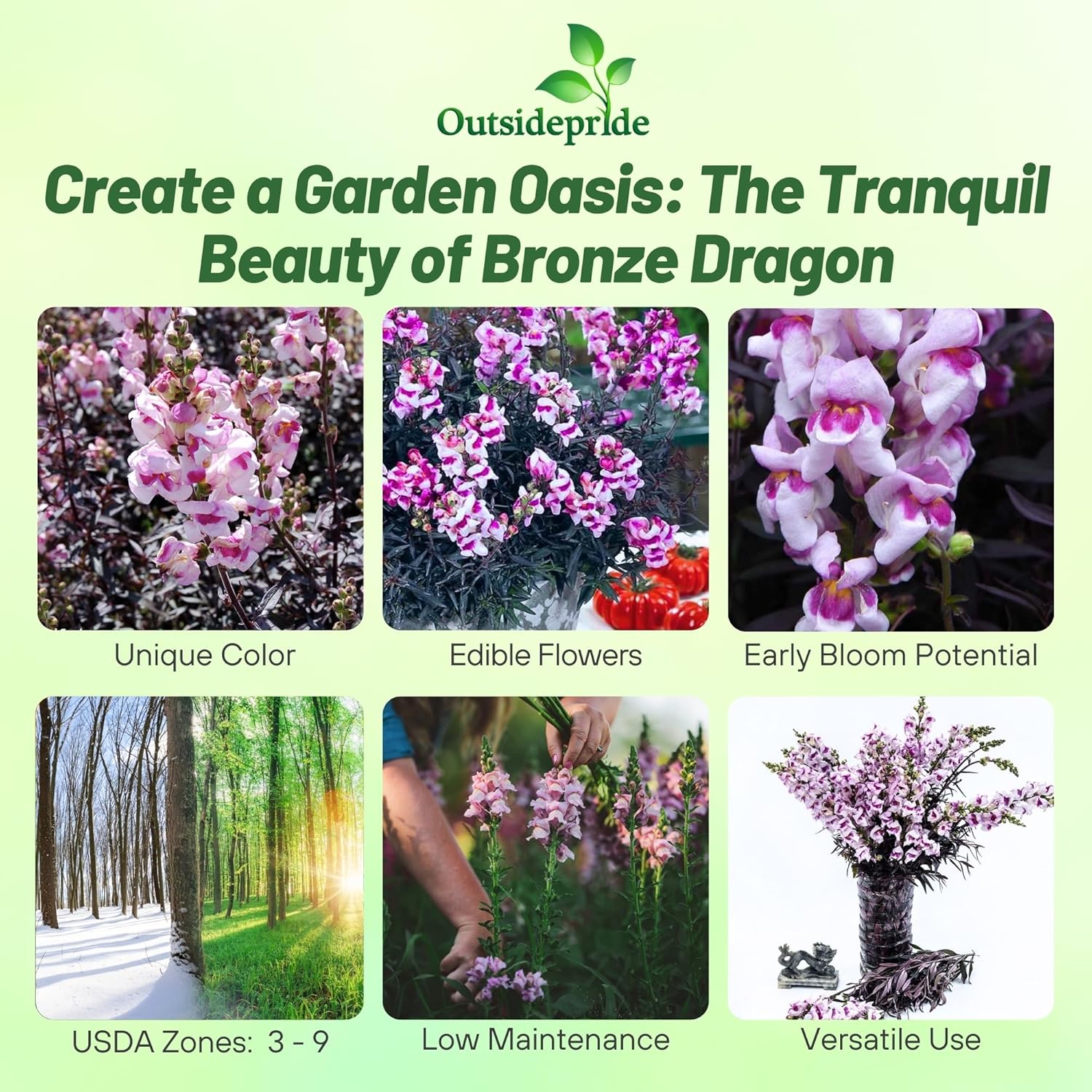 Outsidepride

Create a Garden Oasis: The Tranquil Beauty of Bronze Dragon

Unique Color

Edible Flowers

Early Bloom Potential

USDA Zones: 3 - 9

Low Maintenance

Versatile Use